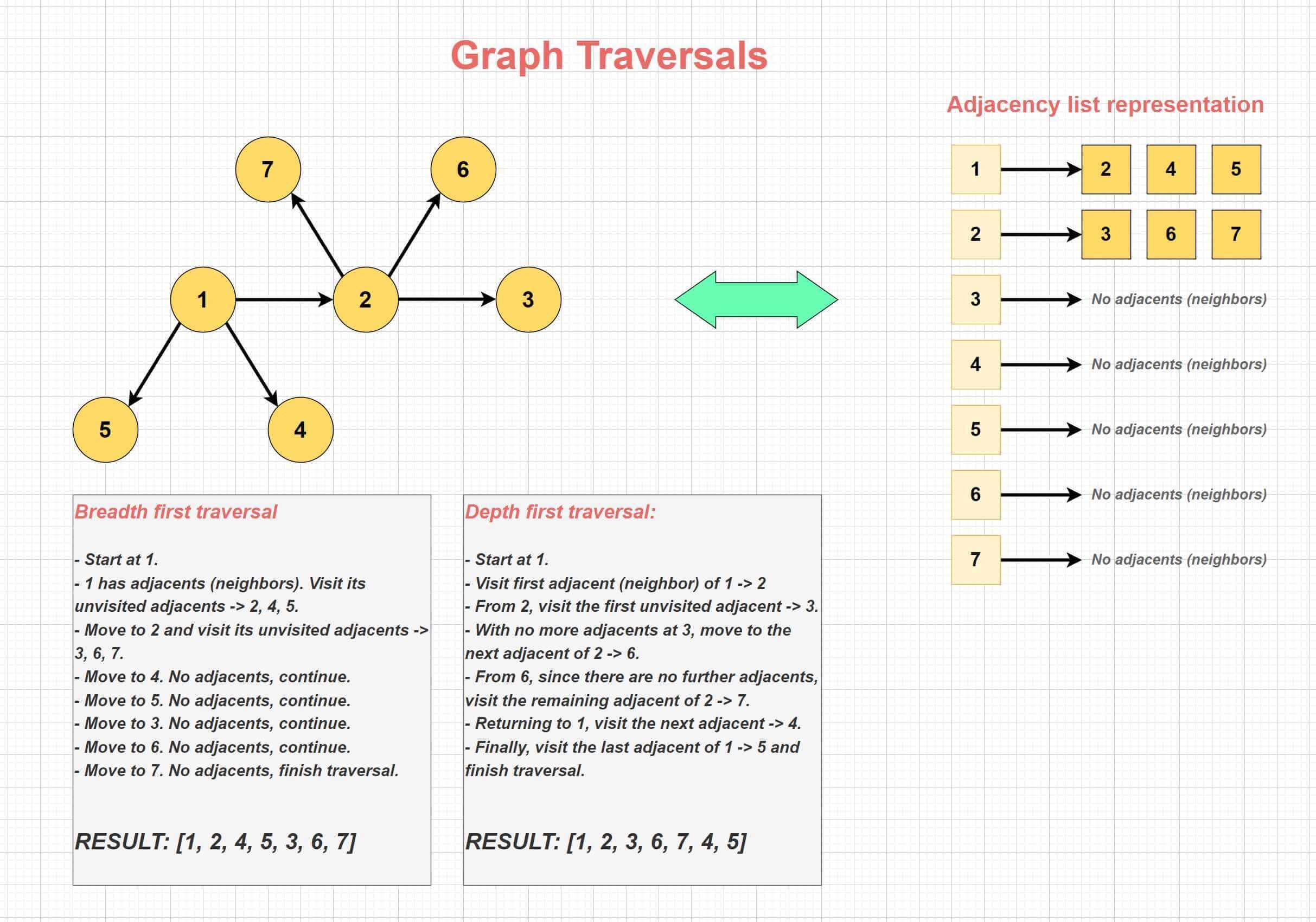 Graph Traversals

7

6

1

2

3

5

4

Adjacency list representation

1 2 4 5

2 3 6 7

3 No adjacents (neighbors)

4 No adjacents (neighbors)

5 No adjacents (neighbors)

6 No adjacents (neighbors)

7 No adjacents (neighbors)

Breadth first traversal

- Start at 1.
- 1 has adjacents (neighbors). Visit its unvisited adjacents -> 2, 4, 5.
- Move to 2 and visit its unvisited adjacents -> 3, 6, 7.
- Move to 4. No adjacents, continue.
- Move to 5. No adjacents, continue.
- Move to 3. No adjacents, continue.
- Move to 6. No adjacents, continue.
- Move to 7. No adjacents, finish traversal.

RESULT: [1, 2, 4, 5, 3, 6, 7]

Depth first traversal:

- Start at 1.
- Visit first adjacent (neighbor) of 1 -> 2
- From 2, visit the first unvisited adjacent -> 3.
- With no more adjacents at 3, move to the next adjacent of 2 -> 6.
- From 6, since there are no further adjacents, visit the remaining adjacent of 2 -> 7.
- Returning to 1, visit the next adjacent -> 4.
- Finally, visit the last adjacent of 1 -> 5 and finish traversal.

RESULT: [1, 2, 3, 6, 7, 4, 5]